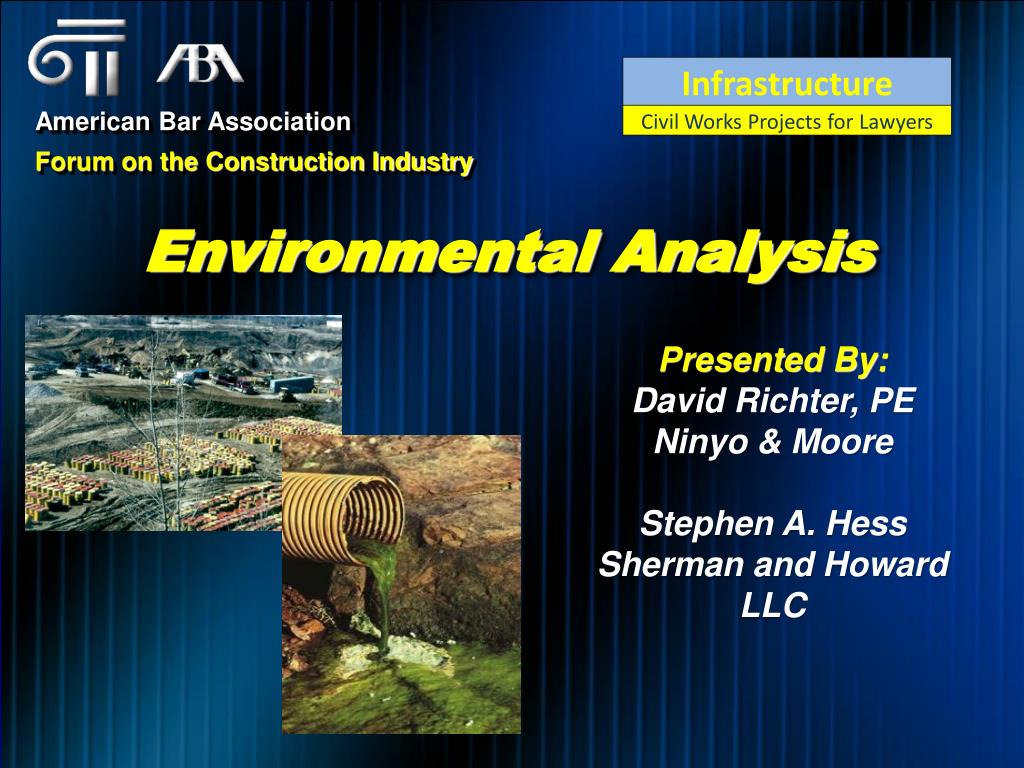 ABA

American Bar Association
Forum on the Construction Industry

Infrastructure
Civil Works Projects for Lawyers

Environmental Analysis

Presented By:
David Richter, PE
Ninyo & Moore

Stephen A. Hess
Sherman and Howard LLC